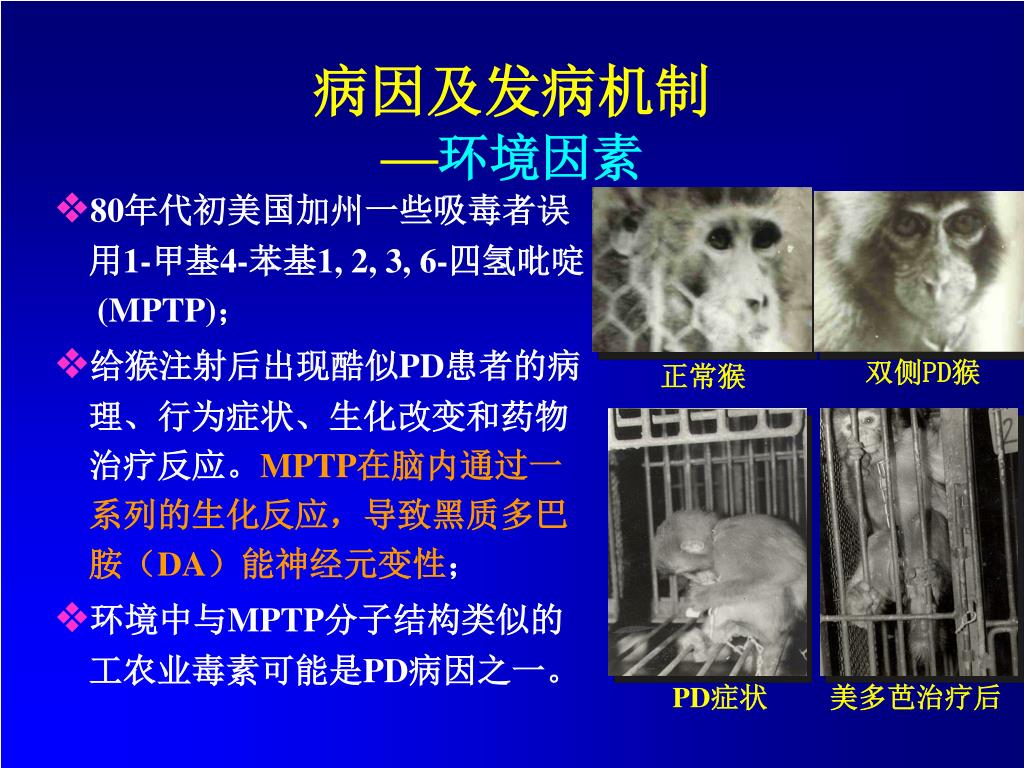 病因及发病机制
—环境因素

❖80年代初美国加州一些吸毒者误用1-甲基4-苯基1, 2, 3, 6-四氢吡啶 (MPTP)；

❖给猴注射后出现酷似PD患者的病理、行为症状、生化改变和药物治疗反应。MPTP在脑内通过一系列的生化反应，导致黑质多巴胺（DA）能神经元变性；

❖环境中与MPTP分子结构类似的工农业毒素可能是PD病因之一。

正常猴

双侧PD猴

PD症状

美多芭治疗后